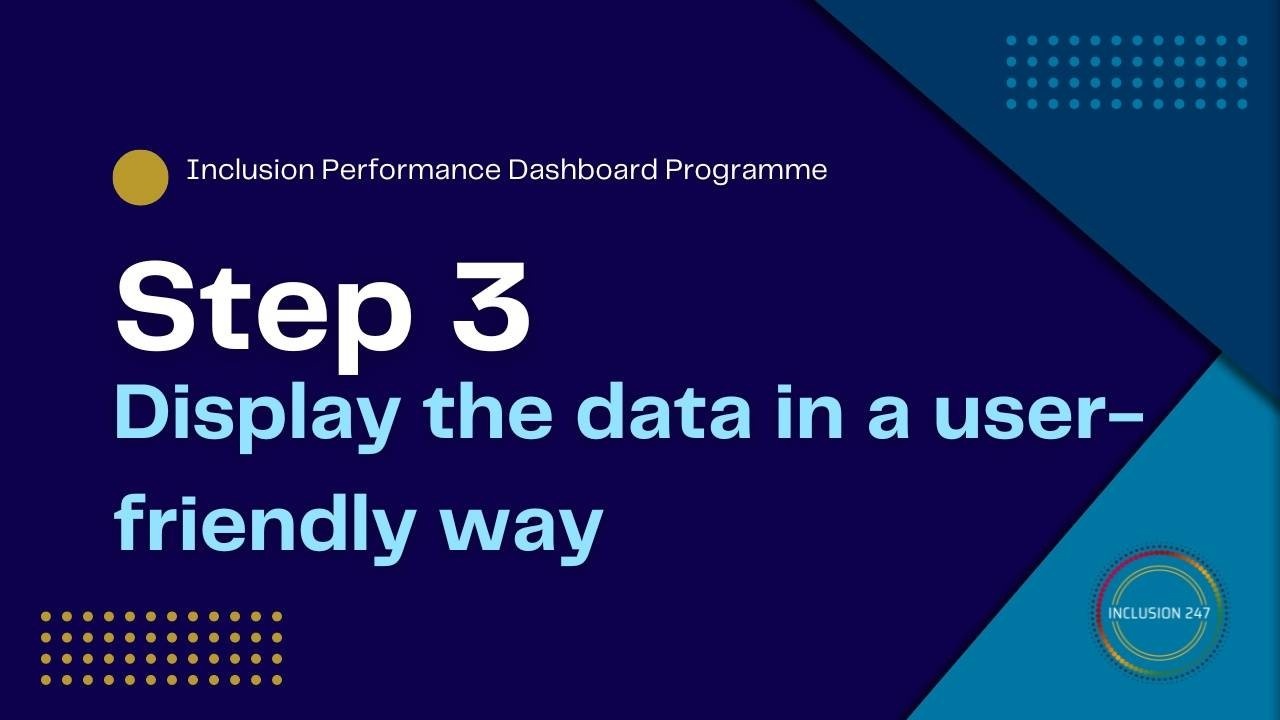 Inclusion Performance Dashboard Programme

Step 3

Display the data in a user-friendly way

INCLUSION 247